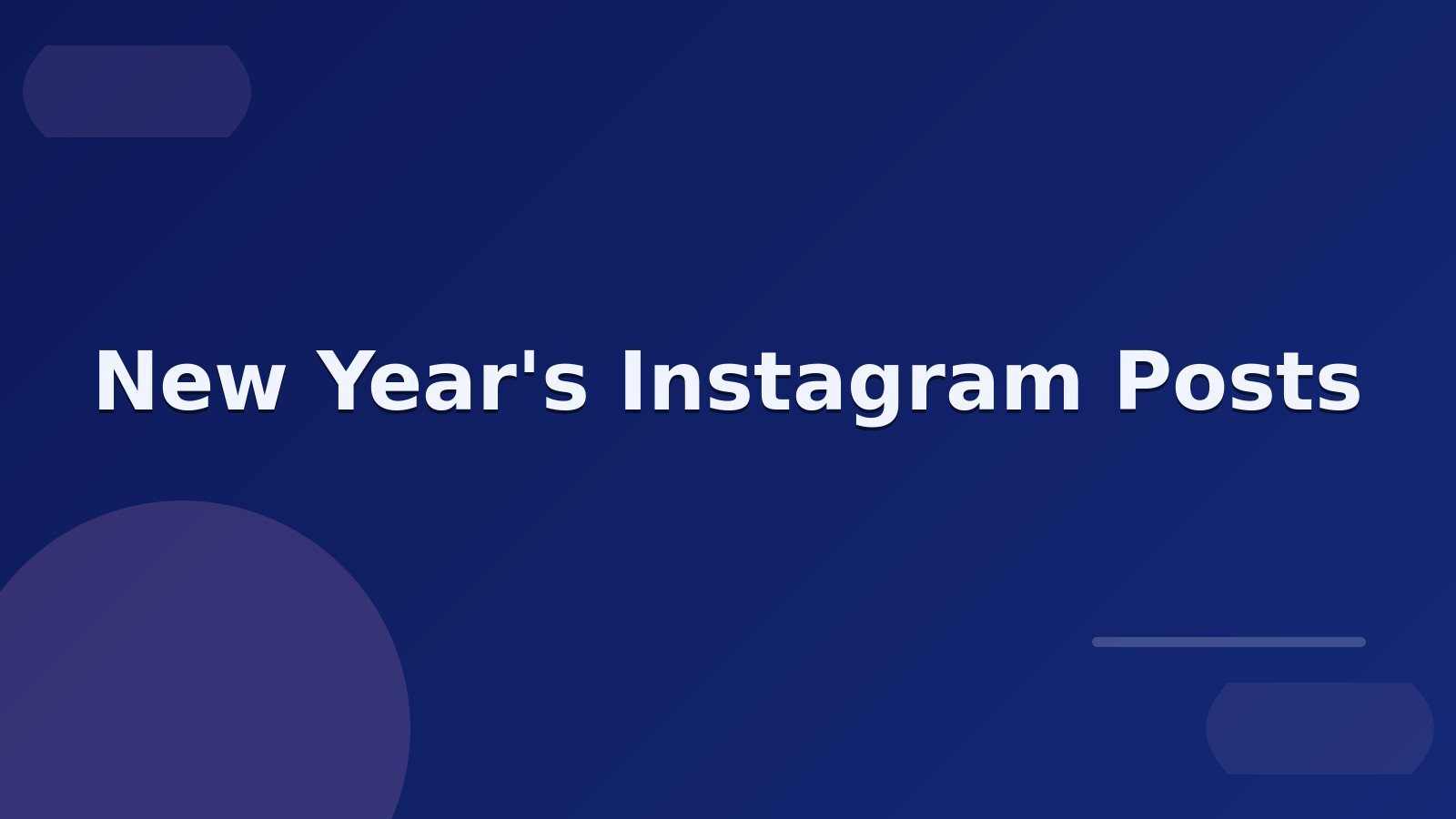 New Year's Instagram Posts